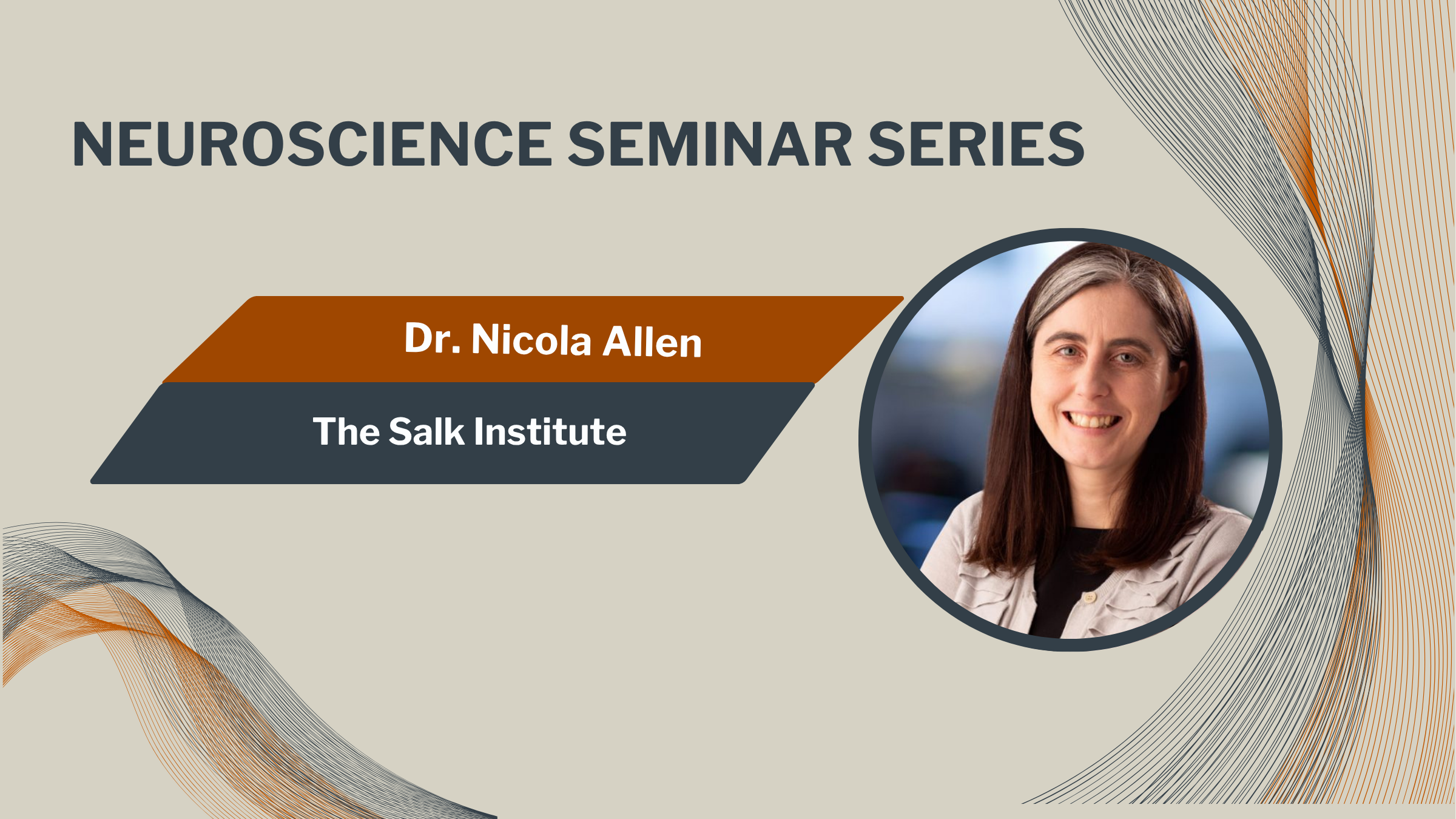 NEUROSCIENCE SEMINAR SERIES

Dr. Nicola Allen

The Salk Institute